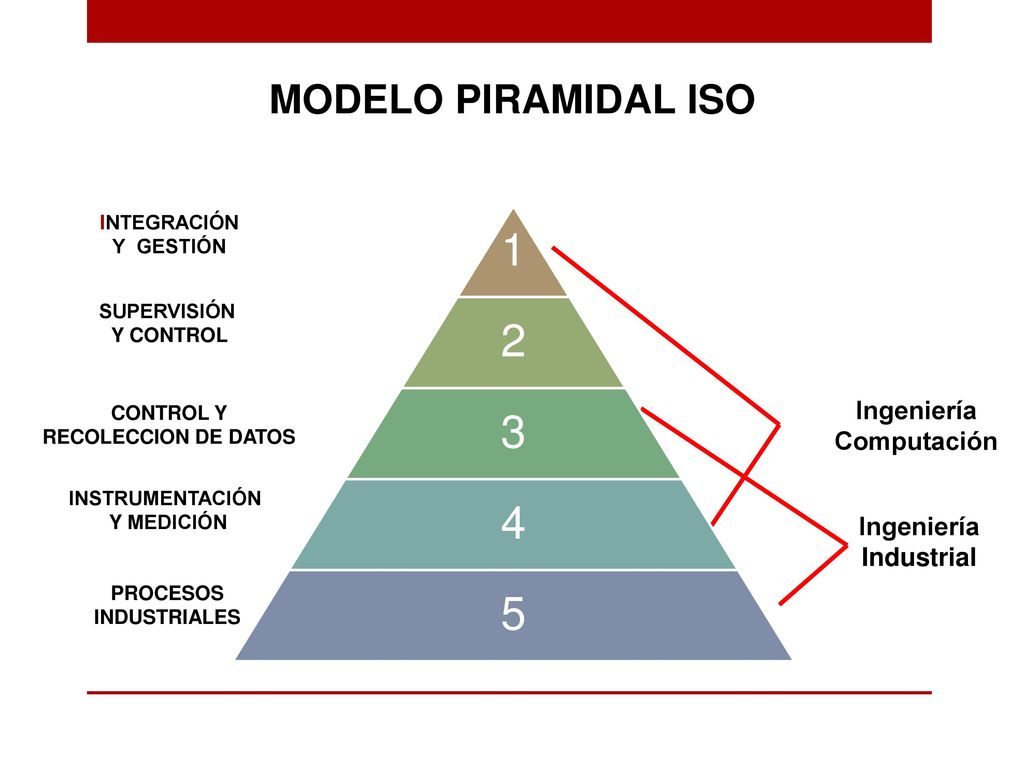 MODELO PIRAMIDAL ISO

INTEGRACIÓN Y GESTIÓN

SUPERVISIÓN Y CONTROL

CONTROL Y RECOLECCION DE DATOS

INSTRUMENTACIÓN Y MEDICIÓN

PROCESOS INDUSTRIALES

1

2

3

4

5

Ingeniería Computación

Ingeniería Industrial